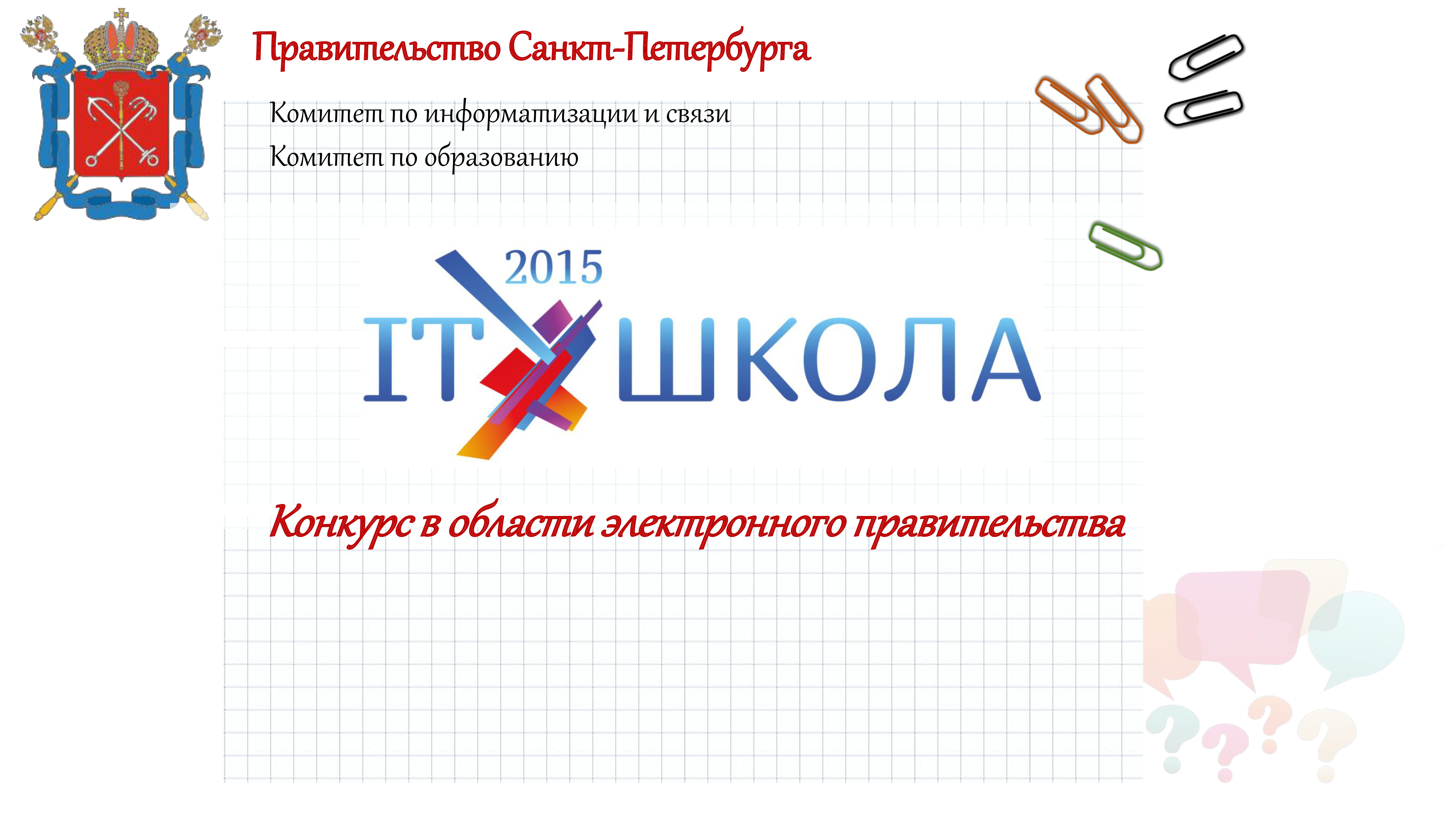 Правительство Санкт-Петербурга

Комитет по информатизации и связи
Комитет по образованию

2015
IT ШКОЛА

Конкурс в области электронного правительства